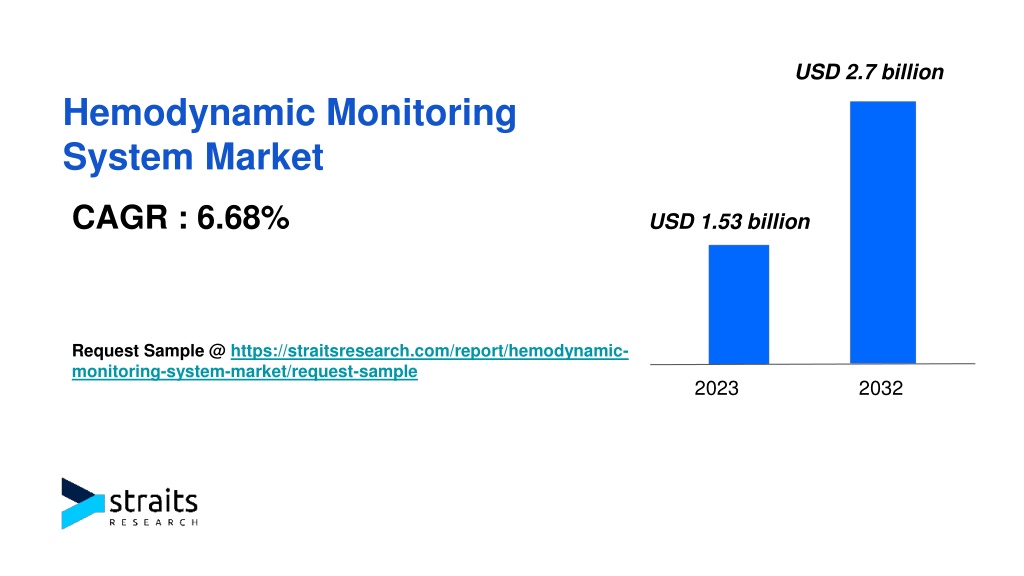 Hemodynamic Monitoring System Market

CAGR : 6.68%

Request Sample @ https://straitsresearch.com/report/hemodynamic-monitoring-system-market/request-sample

USD 2.7 billion

USD 1.53 billion

2023

2032

straits
RESEARCH